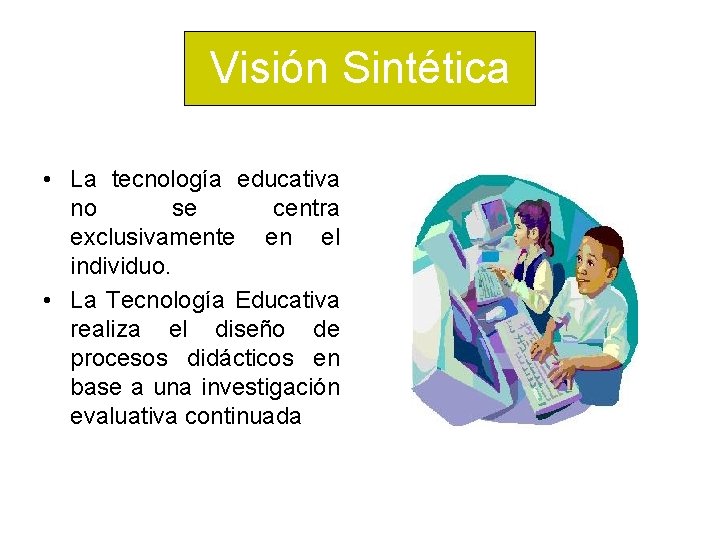 Visión Sintética

• La tecnología educativa no se centra exclusivamente en el individuo.
• La Tecnología Educativa realiza el diseño de procesos didácticos en base a una investigación evaluativa continuada